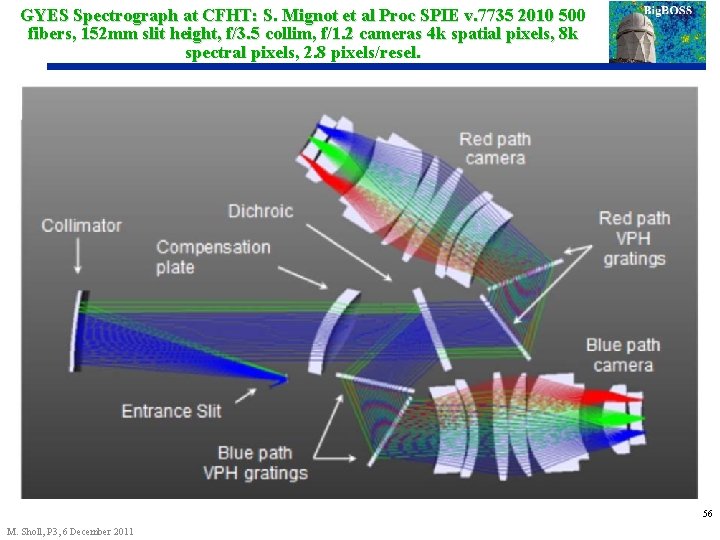 GYES Spectrograph at CFHT: S. Mignot et al Proc SPIE v.7735 2010 500 fibers, 152mm slit height, f/3.5 collim, f/1.2 cameras 4k spatial pixels, 8k spectral pixels, 2.8 pixels/resel.

BigBOSS

Red path camera

Dichroic

Collimator

Compensation plate

Red path VPH gratings

Blue path camera

Entrance Slit

Blue path VPH gratings

56

M. Sholl, P3, 6 December 2011